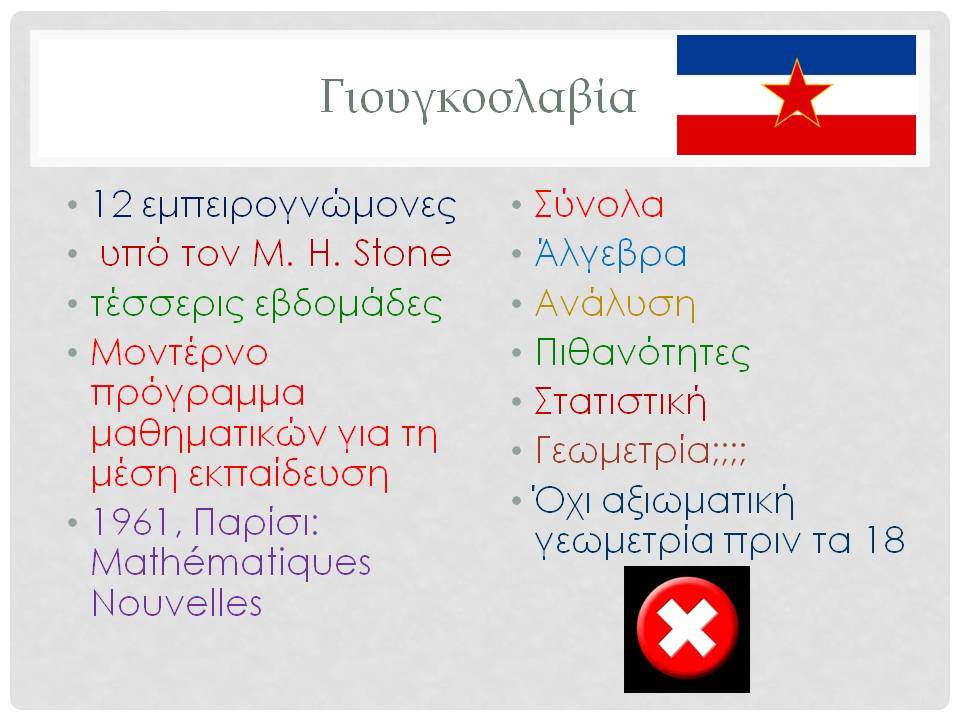 Γιουγκοσλαβία

• 12 εμπειρογνώμονες
• υπό τον M. H. Stone
• τέσσερις εβδομάδες
• Μοντέρνο πρόγραμμα μαθηματικών για τη μέση εκπαίδευση
• 1961, Παρίσι: Mathématiques Nouvelles

• Σύνολα
• Άλγεβρα
• Ανάλυση
• Πιθανότητες
• Στατιστική
• Γεωμετρία;;;;
• Όχι αξιωματική γεωμετρία πριν τα 18